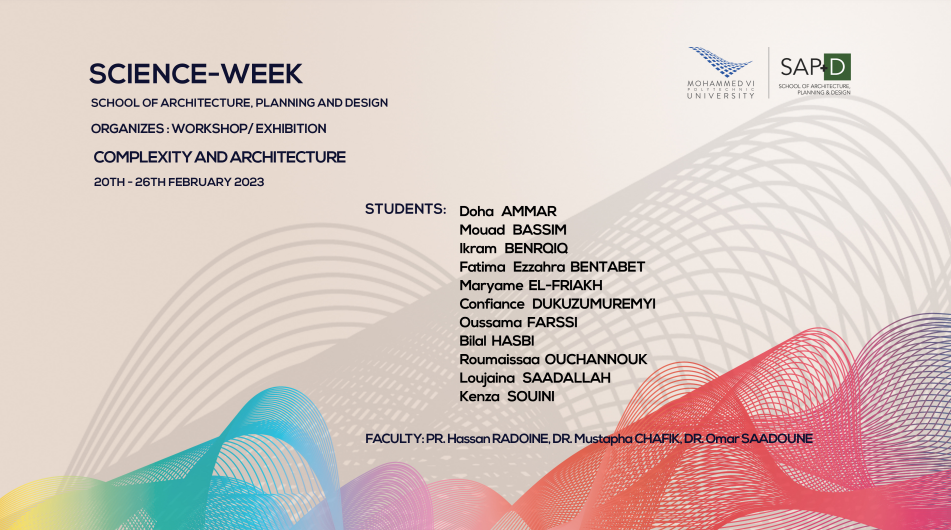 SCIENCE-WEEK

SCHOOL OF ARCHITECTURE, PLANNING AND DESIGN

ORGANIZES : WORKSHOP/ EXHIBITION

COMPLEXITY AND ARCHITECTURE

20TH - 26TH FEBRUARY 2023

MOHAMMED VI POLYTECHNIC UNIVERSITY

SAP+D SCHOOL OF ARCHITECTURE, PLANNING & DESIGN

STUDENTS: Doha AMMAR
Mouad BASSIM
Ikram BENRQIQ
Fatima Ezzahra BENTABET
Maryame EL-FRIAKH
Confiance DUKUZUMUREMYI
Oussama FARSSI
Bilal HASBI
Roumaissaa OUCHANNOUK
Loujaina SAADALLAH
Kenza SOUINI

FACULTY: PR. Hassan RADOINE, DR. Mustapha CHAFIK, DR. Omar SAADOUNE